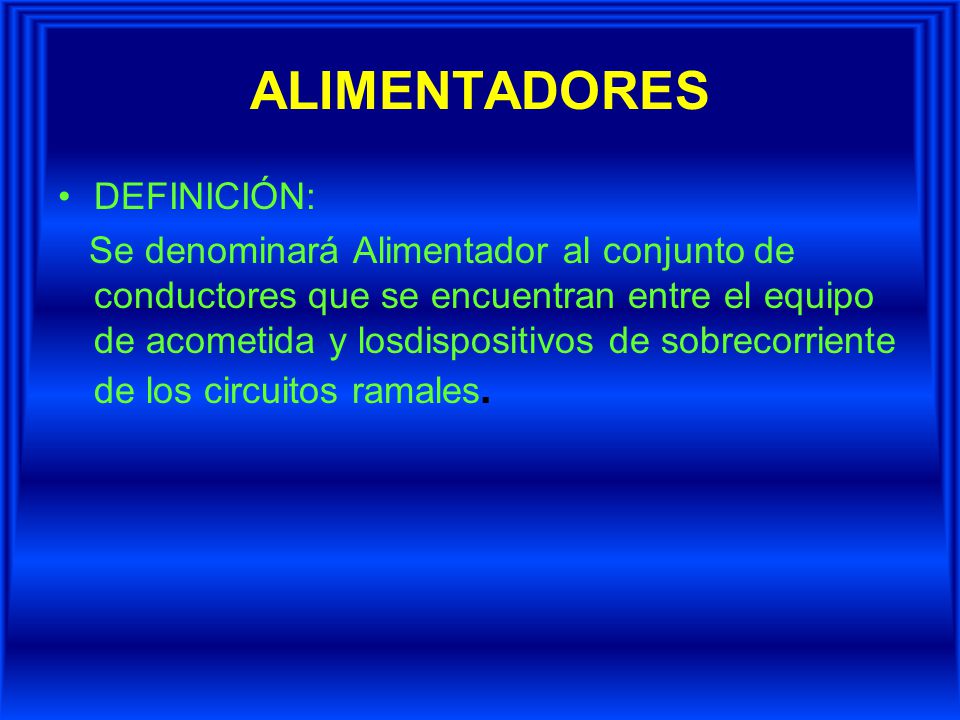 ALIMENTADORES

• DEFINICIÓN:

Se denominará Alimentador al conjunto de conductores que se encuentran entre el equipo de acometida y losdispositivos de sobrecorriente de los circuitos ramales.